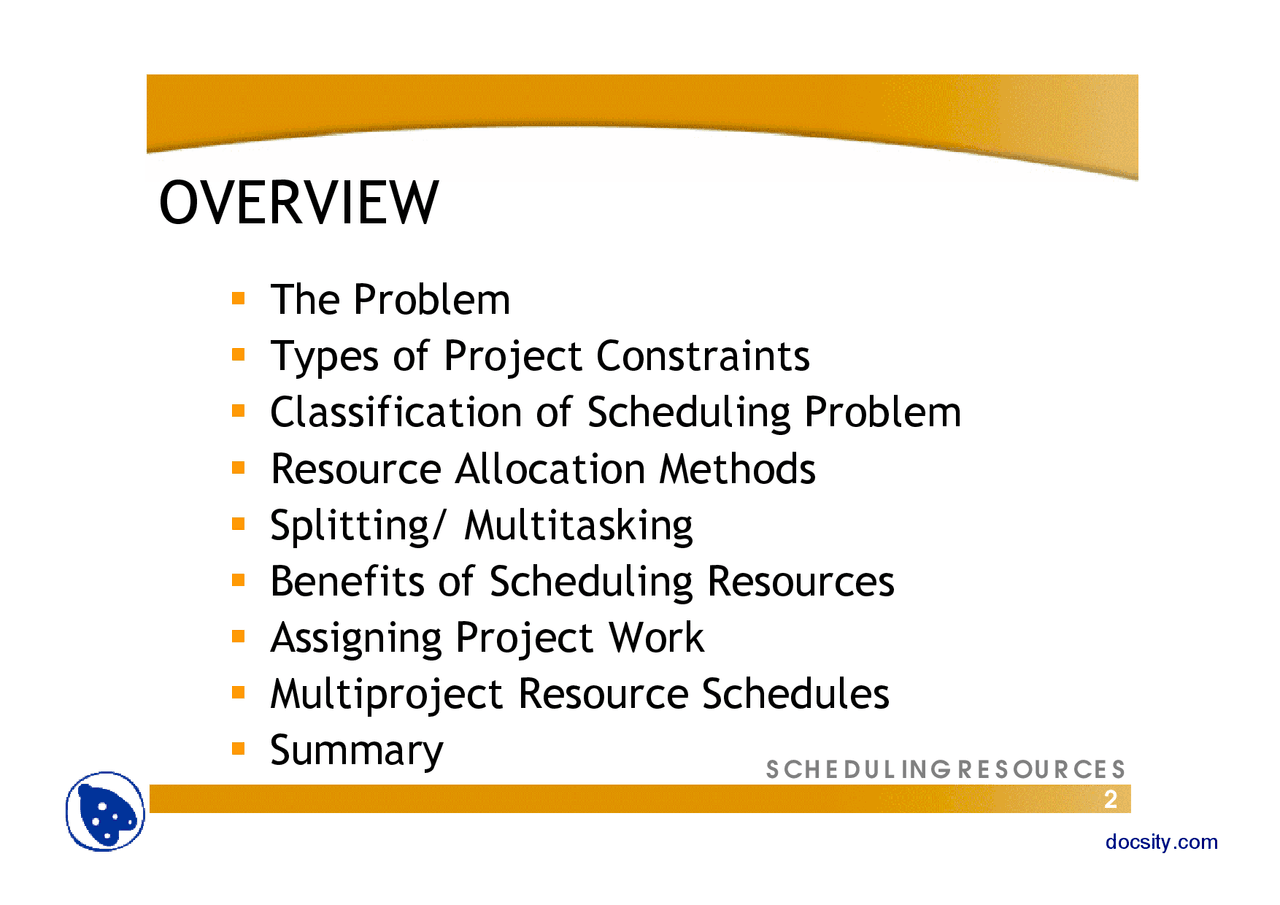 OVERVIEW

- The Problem
- Types of Project Constraints
- Classification of Scheduling Problem
- Resource Allocation Methods
- Splitting/ Multitasking
- Benefits of Scheduling Resources
- Assigning Project Work
- Multiproject Resource Schedules
- Summary

SCHEDULING RESOURCES

2

docsity.com